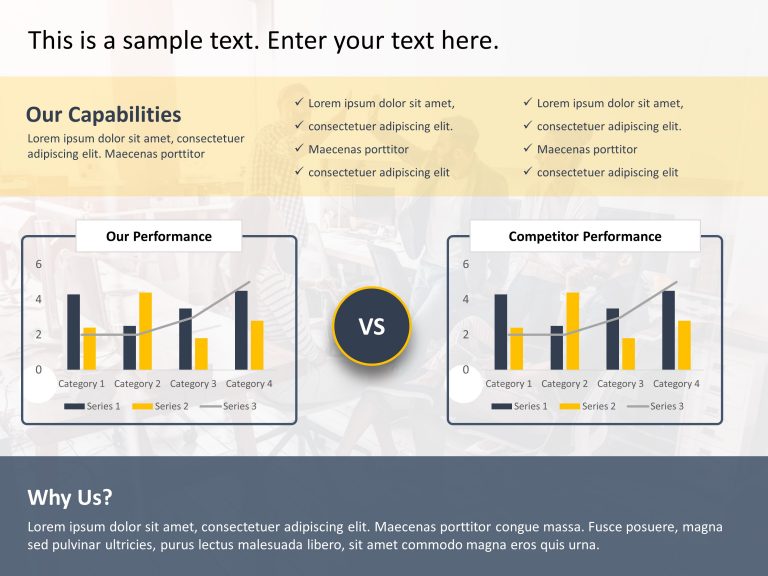 This is a sample text. Enter your text here.

Our Capabilities
Lorem ipsum dolor sit amet, consectetuer adipiscing elit. Maecenas porttitor

✓ Lorem ipsum dolor sit amet,
✓ consectetuer adipiscing elit.
✓ Maecenas porttitor
✓ consectetuer adipiscing elit

✓ Lorem ipsum dolor sit amet,
✓ consectetuer adipiscing elit.
✓ Maecenas porttitor
✓ consectetuer adipiscing elit

Our Performance
6
4
2
0
Category 1 Category 2 Category 3 Category 4
Series 1 Series 2 Series 3

VS

Competitor Performance
6
4
2
0
Category 1 Category 2 Category 3 Category 4
Series 1 Series 2 Series 3

Why Us?
Lorem ipsum dolor sit amet, consectetuer adipiscing elit. Maecenas porttitor congue massa. Fusce posuere, magna sed pulvinar ultricies, purus lectus malesuada libero, sit amet commodo magna eros quis urna.